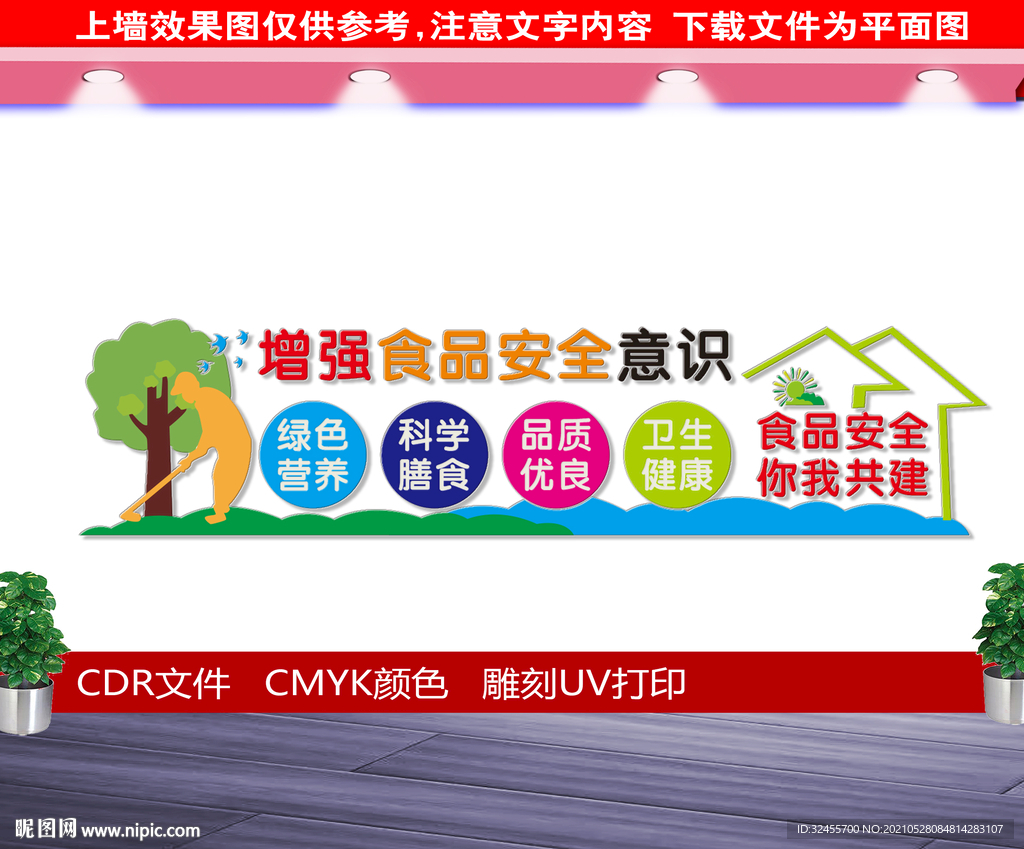 上墙效果图仅供参考，注意文字内容 下载文件为平面图

增强食品安全意识

绿色营养

科学膳食

品质优良

卫生健康

食品安全
你我共建

CDR文件 CMYK颜色 雕刻UV打印

昵图网 www.nipic.com

ID:32455700 NO:20210528084814283107